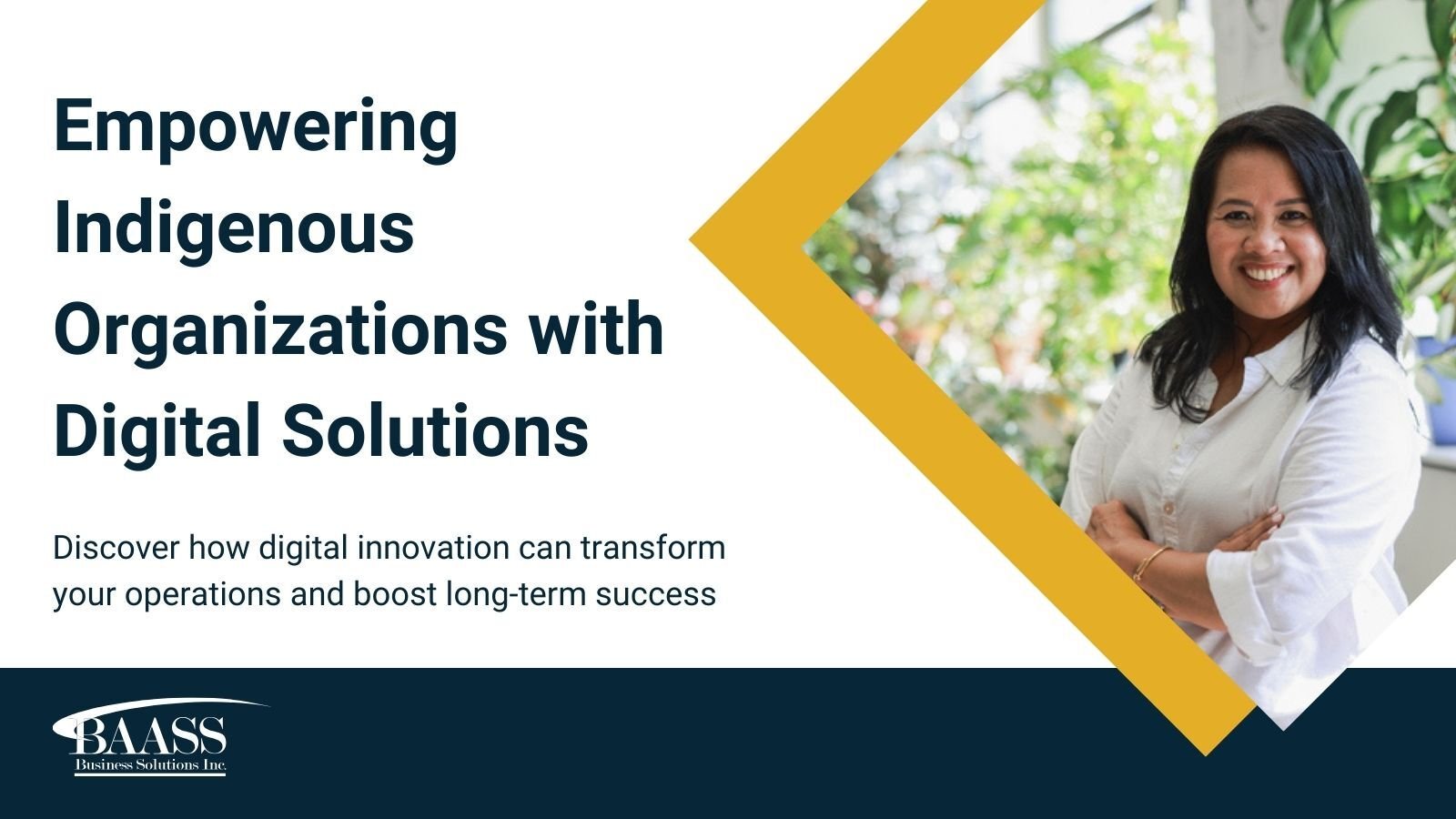 Empowering Indigenous Organizations with Digital Solutions

Discover how digital innovation can transform your operations and boost long-term success

BAASS
Business Solutions Inc.